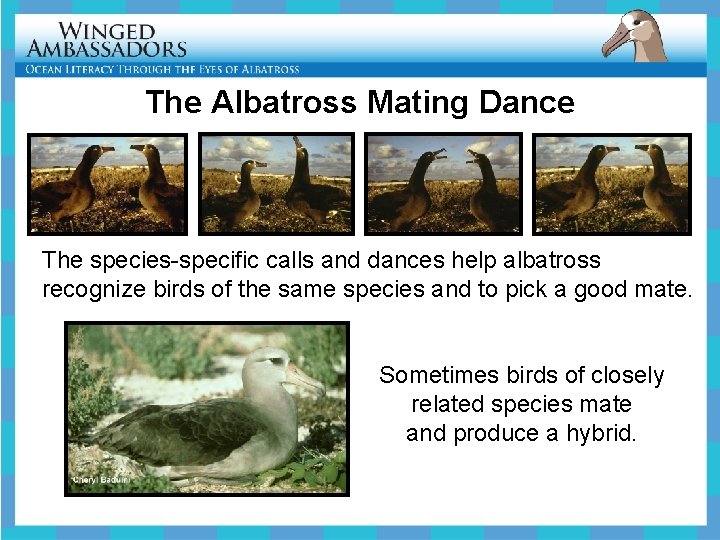 WINGED AMBASSADORS
OCEAN LITERACY THROUGH THE EYES OF ALBATROSS

The Albatross Mating Dance

The species-specific calls and dances help albatross recognize birds of the same species and to pick a good mate.

Cheryl Baduini

Sometimes birds of closely related species mate and produce a hybrid.